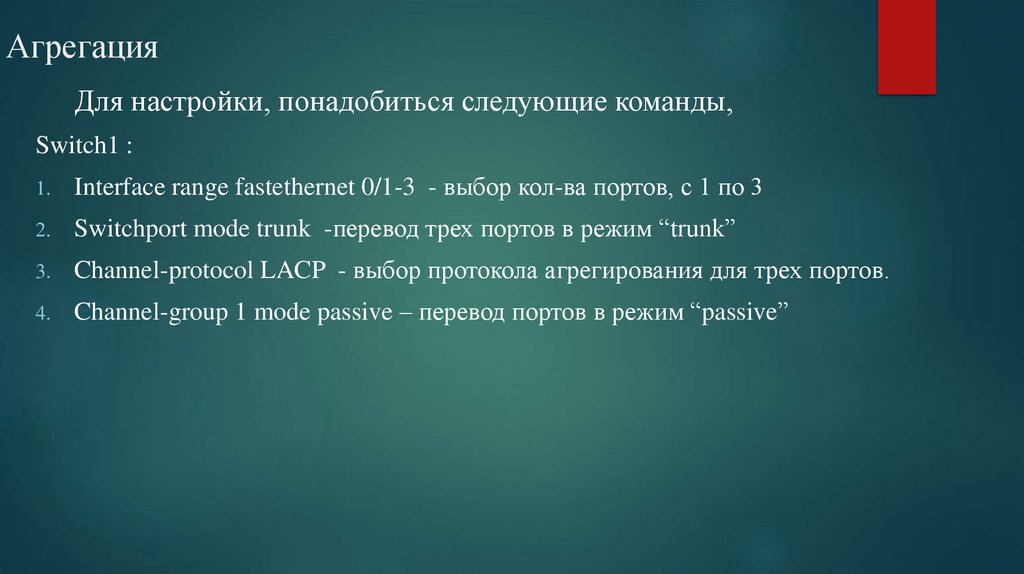 Агрегация

Для настройки, понадобиться следующие команды,

Switch1 :

1. Interface range fastethernet 0/1-3 - выбор кол-ва портов, с 1 по 3
2. Switchport mode trunk -перевод трех портов в режим “trunk”
3. Channel-protocol LACP - выбор протокола агрегирования для трех портов.
4. Channel-group 1 mode passive – перевод портов в режим “passive”